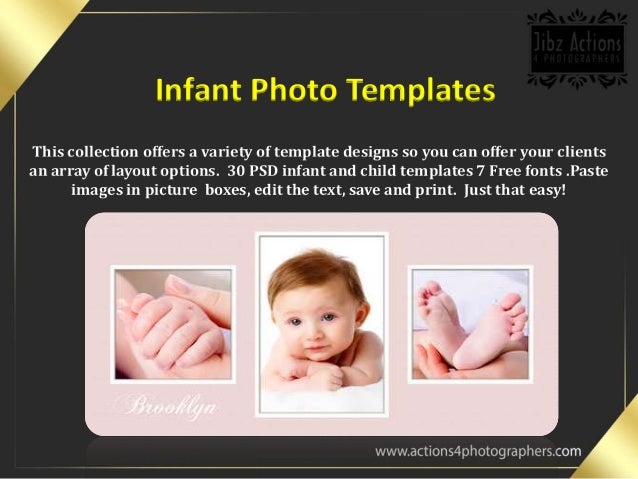 Jibz Actions
4 PHOTOGRAPHERS

Infant Photo Templates

This collection offers a variety of template designs so you can offer your clients an array of layout options. 30 PSD infant and child templates 7 Free fonts .Paste images in picture boxes, edit the text, save and print. Just that easy!

Brooklyn

www.actions4photographers.com